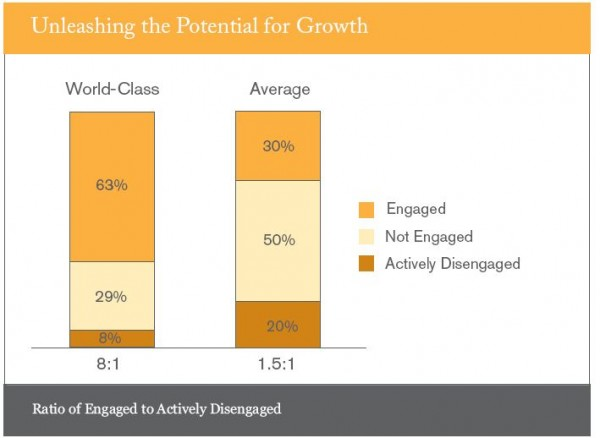 Unleashing the Potential for Growth

World-Class

63%

29%

8%

8:1

Average

30%

50%

20%

1.5:1

Engaged

Not Engaged

Actively Disengaged

Ratio of Engaged to Actively Disengaged